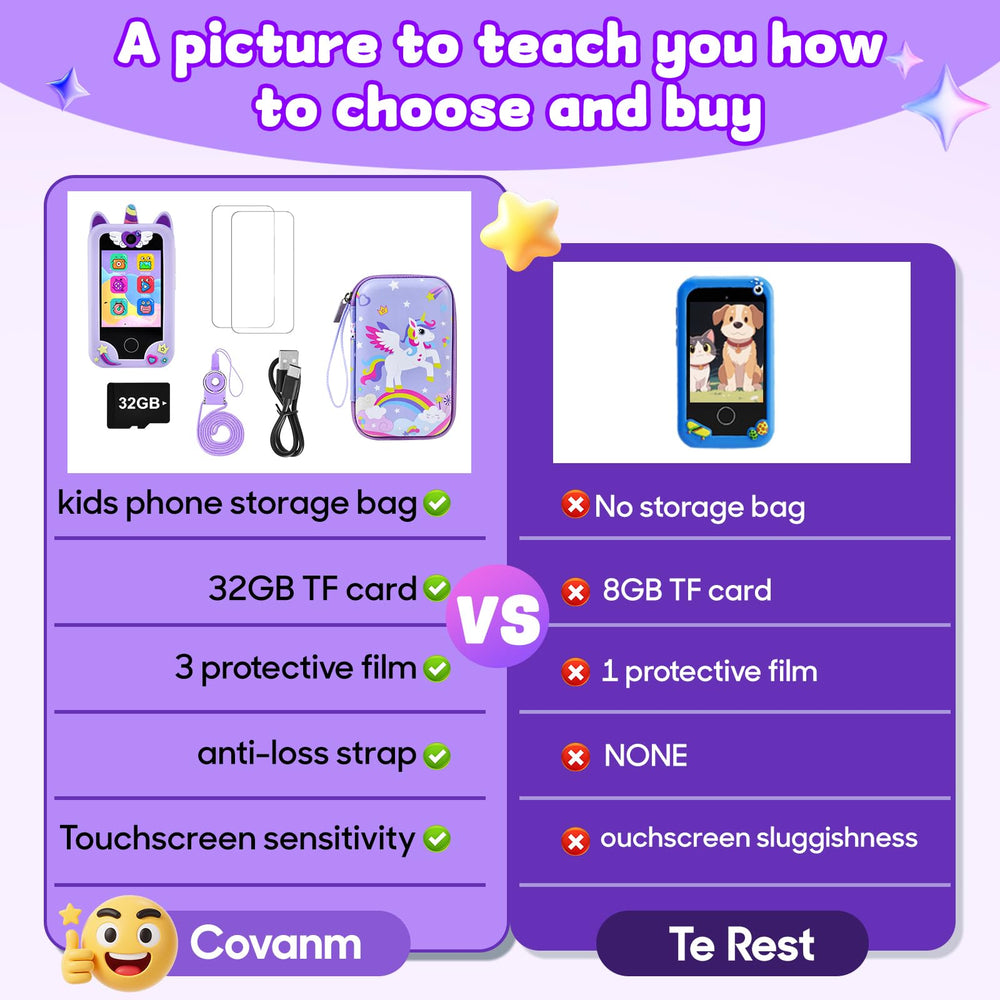 A picture to teach you how to choose and buy

32GB

kids phone storage bag

32GB TF card

3 protective film

anti-loss strap

Touchscreen sensitivity

Covanm

VS

No storage bag

8GB TF card

1 protective film

NONE

ouchscreen sluggishness

Te Rest